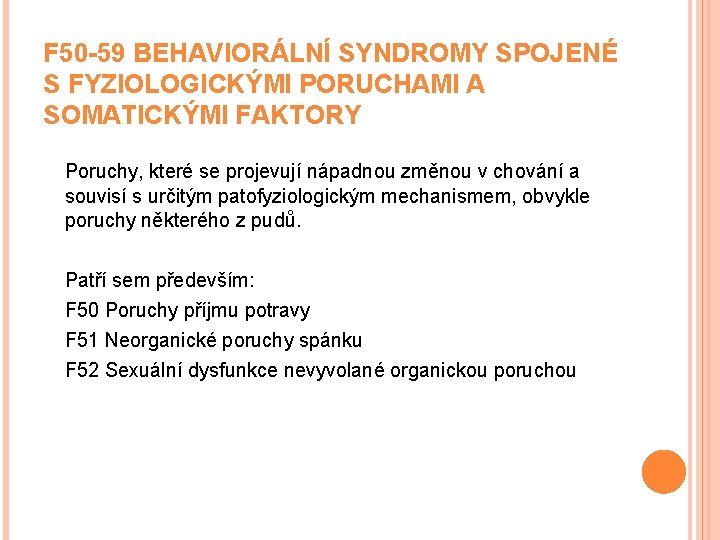 F50-59 BEHAVIORÁLNÍ SYNDROMY SPOJENÉ S FYZIOLOGICKÝMI PORUCHAMI A SOMATICKÝMI FAKTORY

Poruchy, které se projevují nápadnou změnou v chování a souvisí s určitým patofyziologickým mechanismem, obvykle poruchy některého z pudů.

Patří sem především:
F50 Poruchy příjmu potravy
F51 Neorganické poruchy spánku
F52 Sexuální dysfunkce nevyvolané organickou poruchou